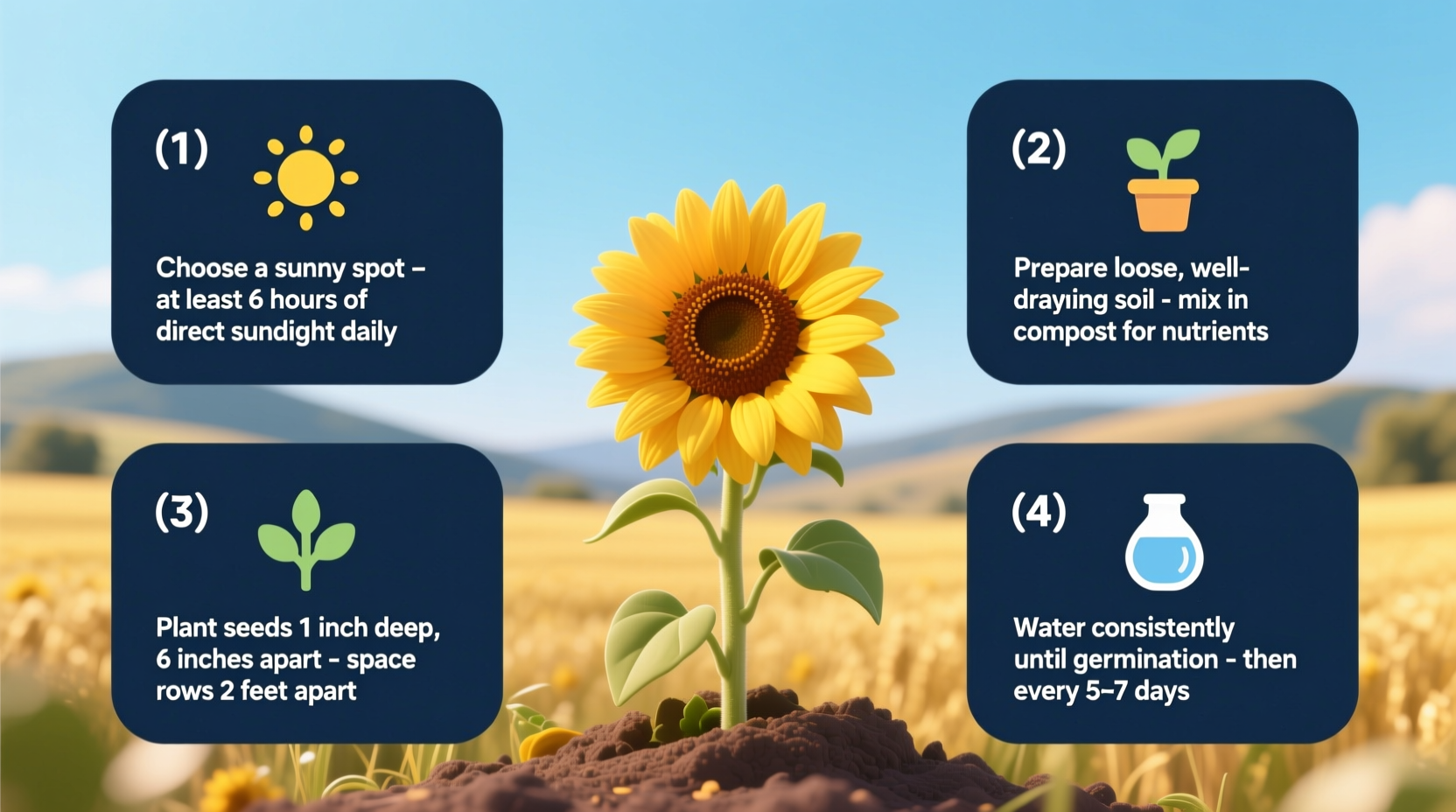 (1)

Choose a sunny spot – at least 6 hours of direct sundight daily

(2)

Prepare loose, well-drayıing soil - mix in compost for nutrients

(3)

Plant seeds 1 inch deep, 6 inches apart - space rows 2 feet apart

(4)

Water consistently until germination - then every 5–7 days